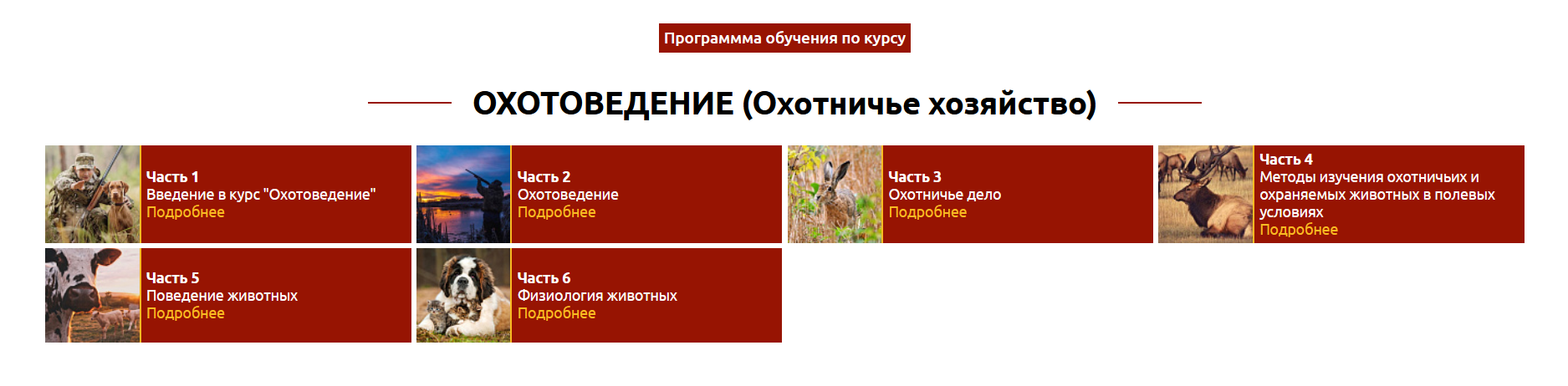 Программма обучения по курсу

ОХОТОВЕДЕНИЕ (Охотничье хозяйство)

Часть 1
Введение в курс "Охотоведение"
Подробнее

Часть 2
Охотоведение
Подробнее

Часть 3
Охотничье дело
Подробнее

Часть 4
Методы изучения охотничьих и охраняемых животных в полевых условиях
Подробнее

Часть 5
Поведение животных
Подробнее

Часть 6
Физиология животных
Подробнее